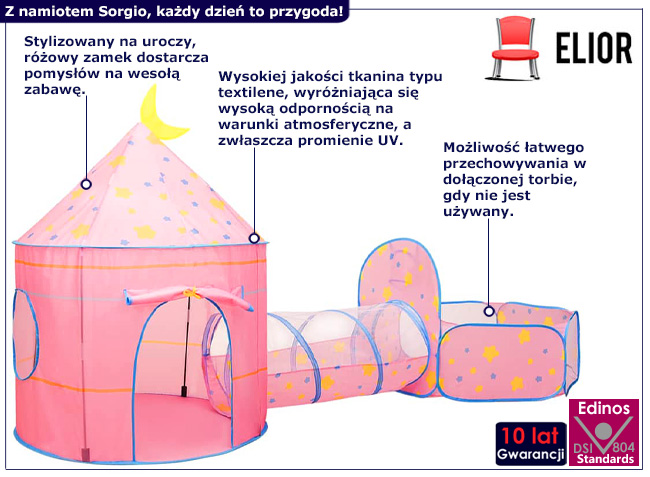 Z namiotem Sorgio, każdy dzień to przygoda!

ELIOR

Stylizowany na uroczy, różowy zamek dostarcza pomysłów na wesołą zabawę.

Wysokiej jakości tkanina typu textilene, wyróżniająca się wysoką odpornością na warunki atmosferyczne, a zwłaszcza promienie UV.

Możliwość łatwego przechowywania w dołączonej torbie, gdy nie jest używany.

10 lat Gwarancji

Edinos DSI 804 Standards